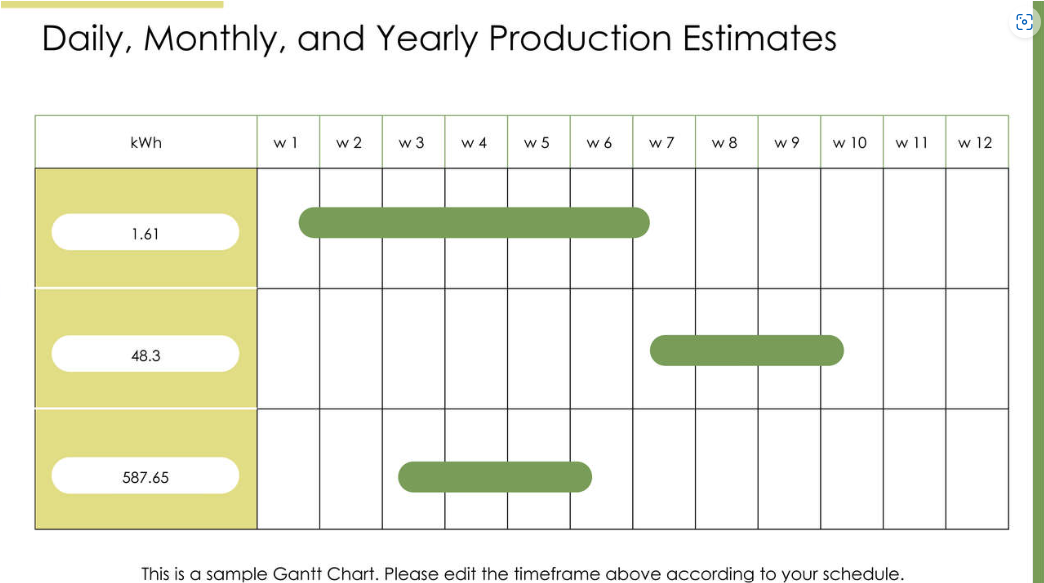 Daily, Monthly, and Yearly Production Estimates

| kWh | w 1 | w 2 | w 3 | w 4 | w 5 | w 6 | w 7 | w 8 | w 9 | w 10 | w 11 | w 12 |
|---|---|---|---|---|---|---|---|---|---|---|---|---|
| 1.61 | | | | | | | | | | | | |
| 48.3 | | | | | | | | | | | | |
| 587.65 | | | | | | | | | | | | |

This is a sample Gantt Chart. Please edit the timeframe above according to your schedule.